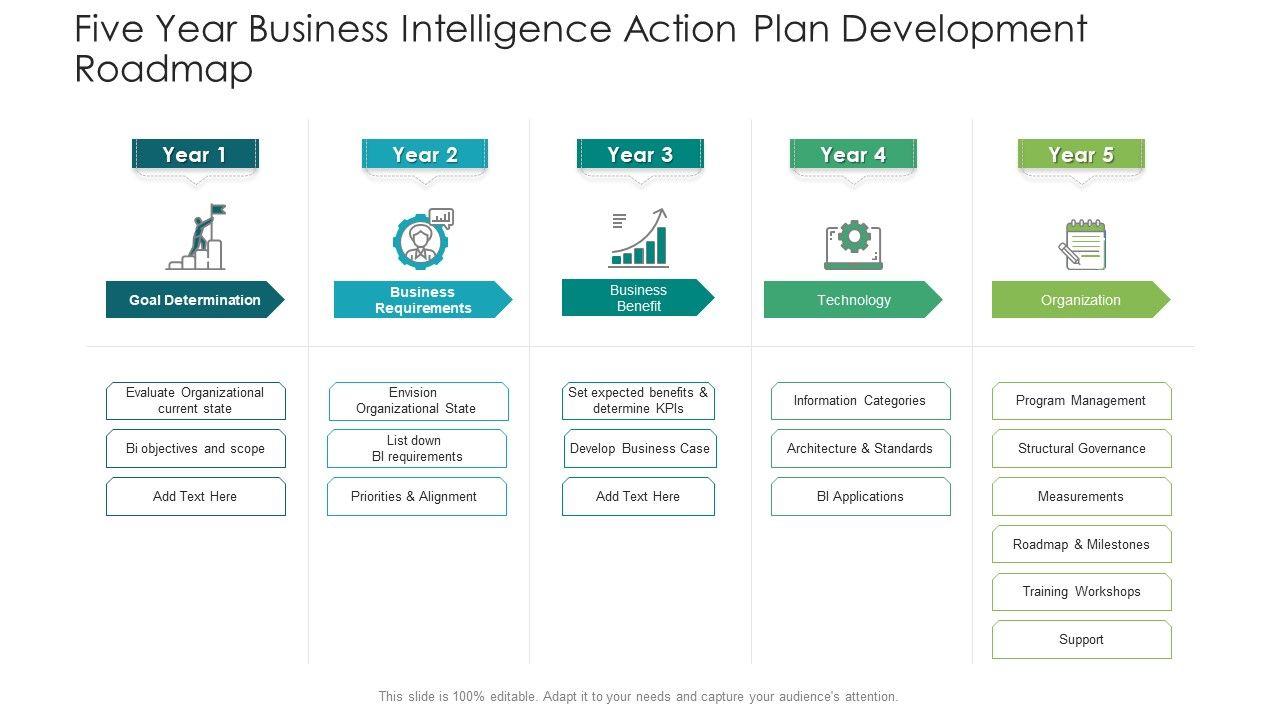 Five Year Business Intelligence Action Plan Development Roadmap

Year 1

Goal Determination

Evaluate Organizational current state

Bi objectives and scope

Add Text Here

Year 2

Business Requirements

Envision Organizational State

List down BI requirements

Priorities & Alignment

Year 3

Business Benefit

Set expected benefits & determine KPIs

Develop Business Case

Add Text Here

Year 4

Technology

Information Categories

Architecture & Standards

BI Applications

Year 5

Organization

Program Management

Structural Governance

Measurements

Roadmap & Milestones

Training Workshops

Support

This slide is 100% editable. Adapt it to your needs and capture your audience's attention.